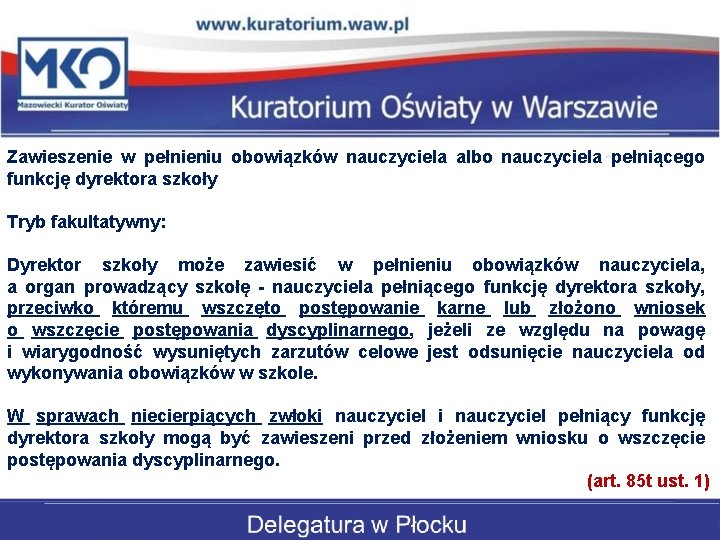 www.kuratorium.waw.pl

MKO
Mazowiecki Kurator Oświaty

Kuratorium Oświaty w Warszawie

Zawieszenie w pełnieniu obowiązków nauczyciela albo nauczyciela pełniącego funkcję dyrektora szkoły

Tryb fakultatywny:

Dyrektor szkoły może zawiesić w pełnieniu obowiązków nauczyciela, a organ prowadzący szkołę - nauczyciela pełniącego funkcję dyrektora szkoły, przeciwko któremu wszczęto postępowanie karne lub złożono wniosek o wszczęcie postępowania dyscyplinarnego, jeżeli ze względu na powagę i wiarygodność wysuniętych zarzutów celowe jest odsunięcie nauczyciela od wykonywania obowiązków w szkole.

W sprawach niecierpiących zwłoki nauczyciel i nauczyciel pełniący funkcję dyrektora szkoły mogą być zawieszeni przed złożeniem wniosku o wszczęcie postępowania dyscyplinarnego.

(art. 85t ust. 1)

Delegatura w Płocku